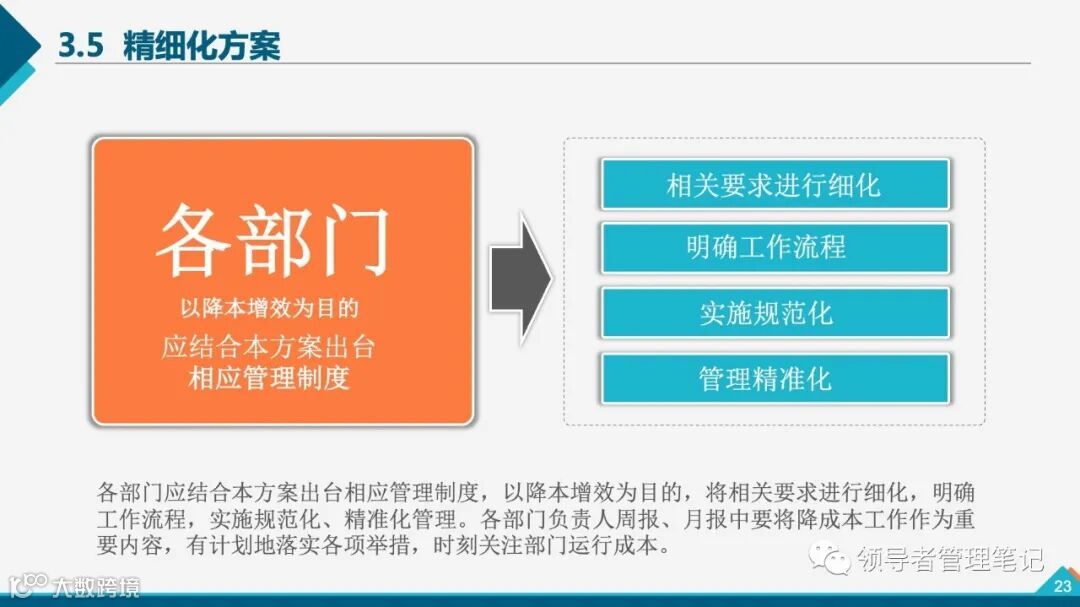 3.5 精细化方案

各部门
以降本增效为目的
应结合本方案出台相应管理制度

相关要求进行细化
明确工作流程
实施规范化
管理精准化

各部门应结合本方案出台相应管理制度，以降本增效为目的，将相关要求进行细化，明确工作流程，实施规范化、精准化管理。各部门负责人周报、月报中要将降成本工作作为重要内容，有计划地落实各项举措，时刻关注部门运行成本。

领导者管理笔记

大数跨境

23